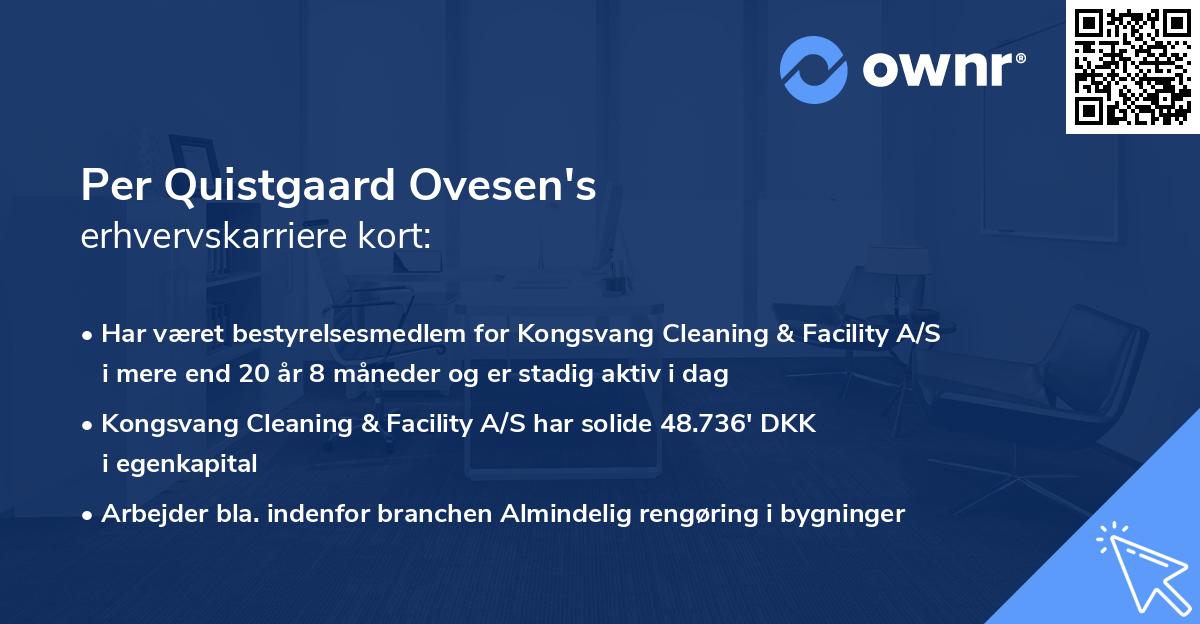 ownr®

Per Quistgaard Ovesen's
erhvervskarriere kort:

• Har været bestyrelsesmedlem for Kongsvang Cleaning & Facility A/S i mere end 20 år 8 måneder og er stadig aktiv i dag

• Kongsvang Cleaning & Facility A/S har solide 48.736' DKK i egenkapital

• Arbejder bla. indenfor branchen Almindelig rengøring i bygninger